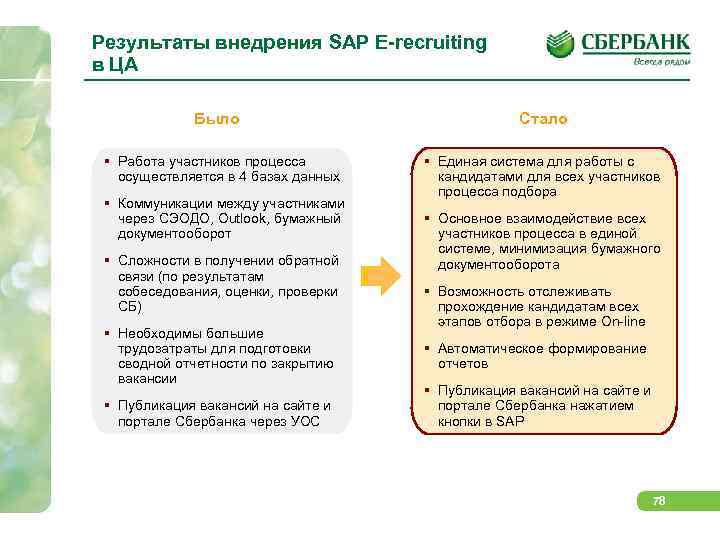 Результаты внедрения SAP E-recruiting в ЦА

СБЕРБАНК
Всегда рядом

Было

▪ Работа участников процесса осуществляется в 4 базах данных
▪ Коммуникации между участниками через СЭОДО, Outlook, бумажный документооборот
▪ Сложности в получении обратной связи (по результатам собеседования, оценки, проверки СБ)
▪ Необходимы большие трудозатраты для подготовки сводной отчетности по закрытию вакансии
▪ Публикация вакансий на сайте и портале Сбербанка через УОС

Стало

▪ Единая система для работы с кандидатами для всех участников процесса подбора
▪ Основное взаимодействие всех участников процесса в единой системе, минимизация бумажного документооборота
▪ Возможность отслеживать прохождение кандидатам всех этапов отбора в режиме On-line
▪ Автоматическое формирование отчетов
▪ Публикация вакансий на сайте и портале Сбербанка нажатием кнопки в SAP

78